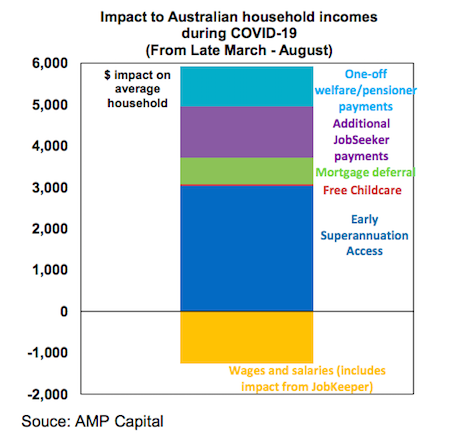 Impact to Australian household incomes during COVID-19 (From Late March - August)

6,000
5,000
4,000
3,000
2,000
1,000
0
-1,000
-2,000

$ impact on average household

One-off welfare/pensioner payments
Additional JobSeeker payments
Mortgage deferral
Free Childcare
Early Superannuation Access
Wages and salaries (includes impact from JobKeeper)

Souce: AMP Capital